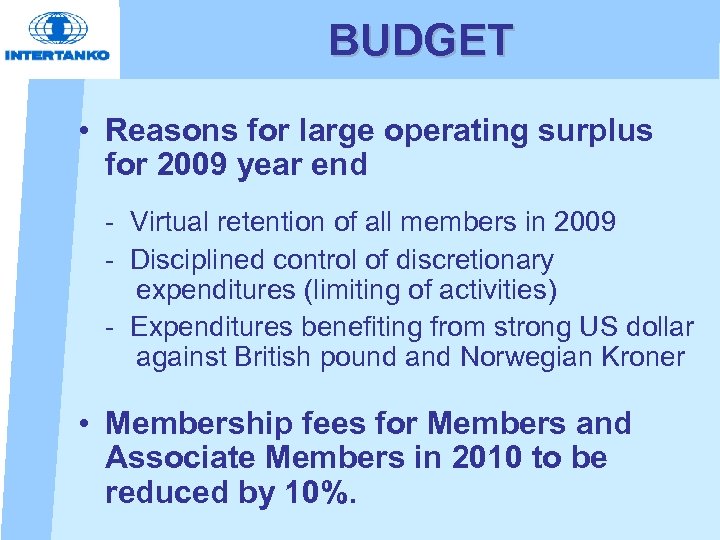 INTERTANKO

BUDGET

• Reasons for large operating surplus for 2009 year end

- Virtual retention of all members in 2009
- Disciplined control of discretionary expenditures (limiting of activities)
- Expenditures benefiting from strong US dollar against British pound and Norwegian Kroner

• Membership fees for Members and Associate Members in 2010 to be reduced by 10%.